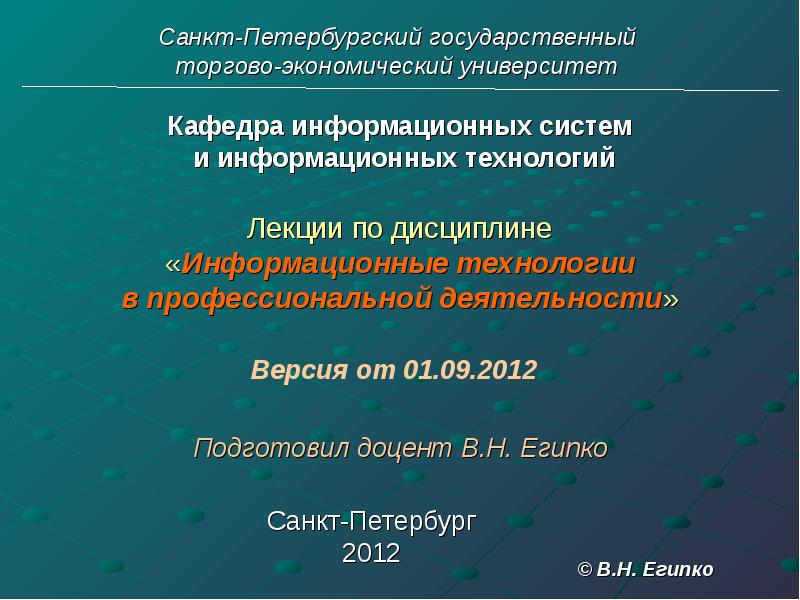 Санкт-Петербургский государственный торгово-экономический университет

Кафедра информационных систем и информационных технологий

Лекции по дисциплине «Информационные технологии в профессиональной деятельности»

Версия от 01.09.2012

Подготовил доцент В.Н. Египко

Санкт-Петербург
2012

© В.Н. Египко